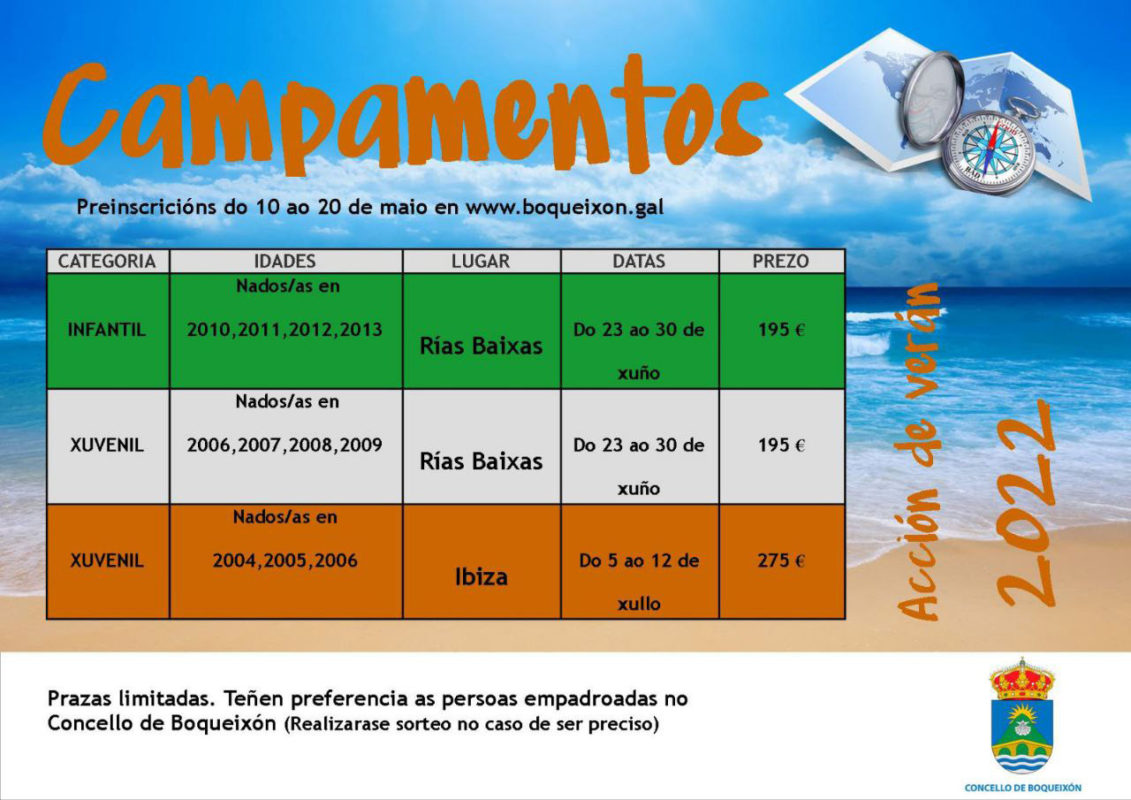 Campamentos

Preinscricións do 10 ao 20 de maio en www.boqueixon.gal

| CATEGORIA | IDADES | LUGAR | DATAS | PREZO |
|---|---|---|---|---|
| INFANTIL | Nados/as en 2010,2011,2012,2013 | Rías Baixas | Do 23 ao 30 de xuño | 195 € |
| XUVENIL | Nados/as en 2006,2007,2008,2009 | Rías Baixas | Do 23 ao 30 de xuño | 195 € |
| XUVENIL | Nados/as en 2004,2005,2006 | Ibiza | Do 5 ao 12 de xullo | 275 € |

Acción de verán 2022

Prazas limitadas. Teñen preferencia as persoas empadroadas no Concello de Boqueixón (Realizarase sorteo no caso de ser preciso)

CONCELLO DE BOQUEIXÓN